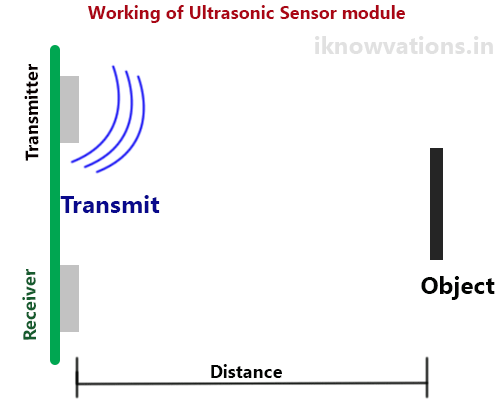 Working of Ultrasonic Sensor module

iknowvations.in

Transmitter

Transmit

Receiver

Object

Distance